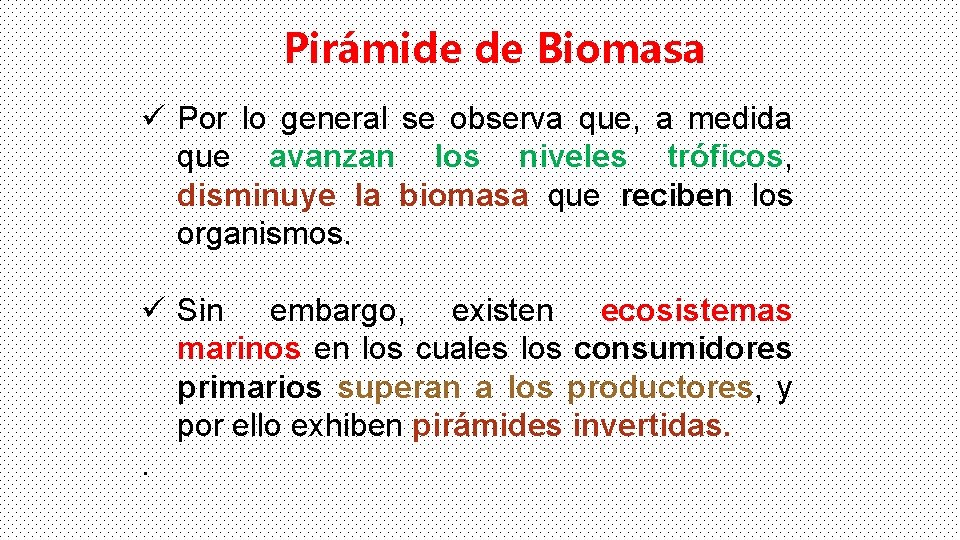 Pirámide de Biomasa

✓ Por lo general se observa que, a medida que avanzan los niveles tróficos, disminuye la biomasa que reciben los organismos.

✓ Sin embargo, existen ecosistemas marinos en los cuales los consumidores primarios superan a los productores, y por ello exhiben pirámides invertidas.

.